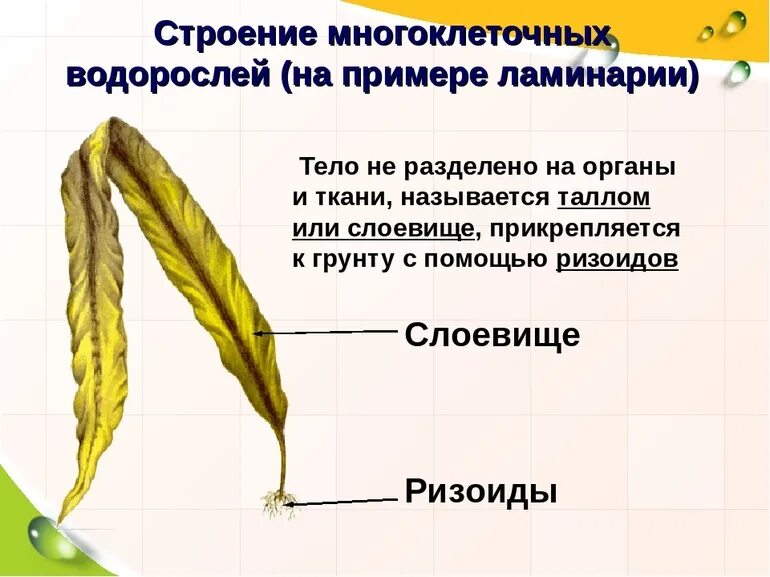 Строение многоклеточных водорослей (на примере ламинарии)

Тело не разделено на органы и ткани, называется таллом или слоевище, прикрепляется к грунту с помощью ризоидов

Слоевище

Ризоиды